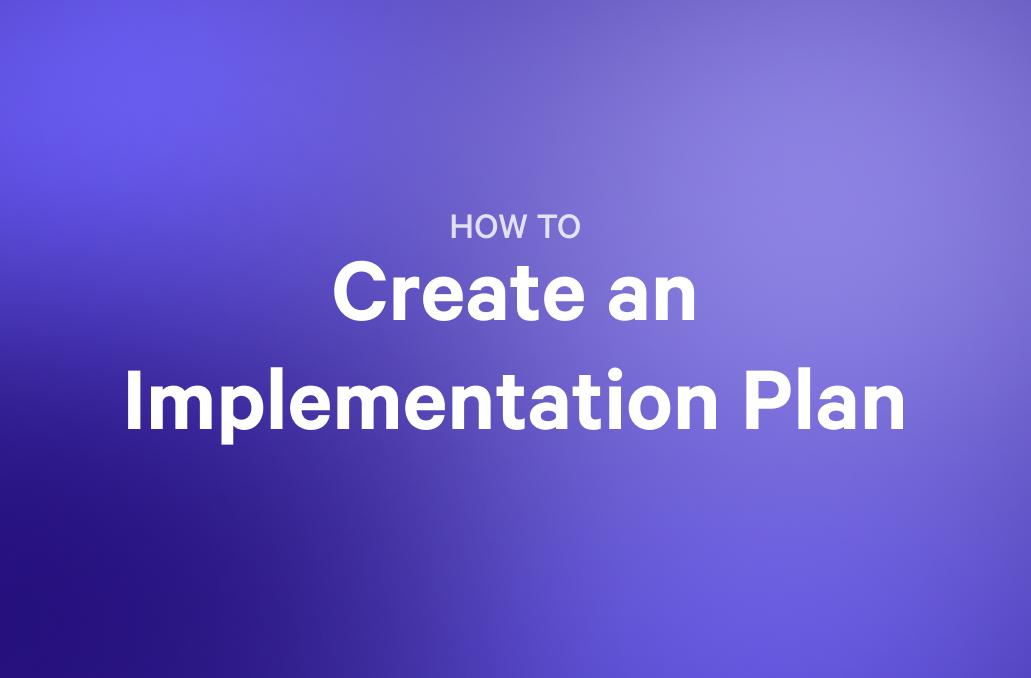 HOW TO

Create an Implementation Plan